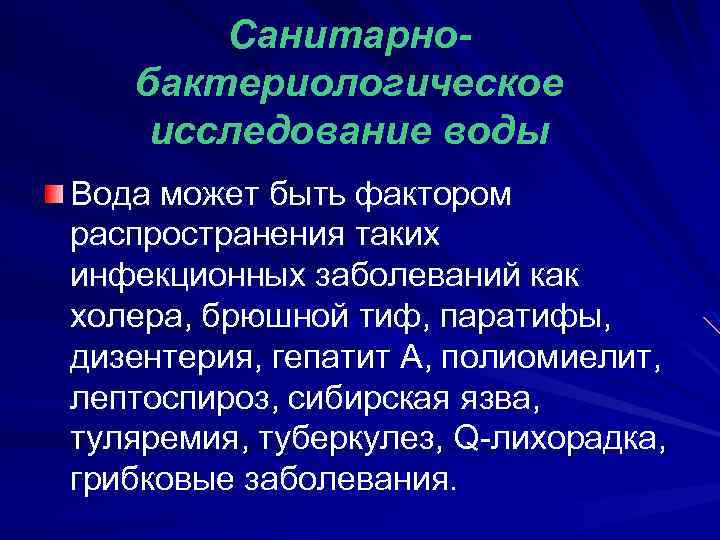 Санитарно-бактериологическое исследование воды

Вода может быть фактором распространения таких инфекционных заболеваний как холера, брюшной тиф, паратифы, дизентерия, гепатит А, полиомиелит, лептоспироз, сибирская язва, туляремия, туберкулез, Q-лихорадка, грибковые заболевания.